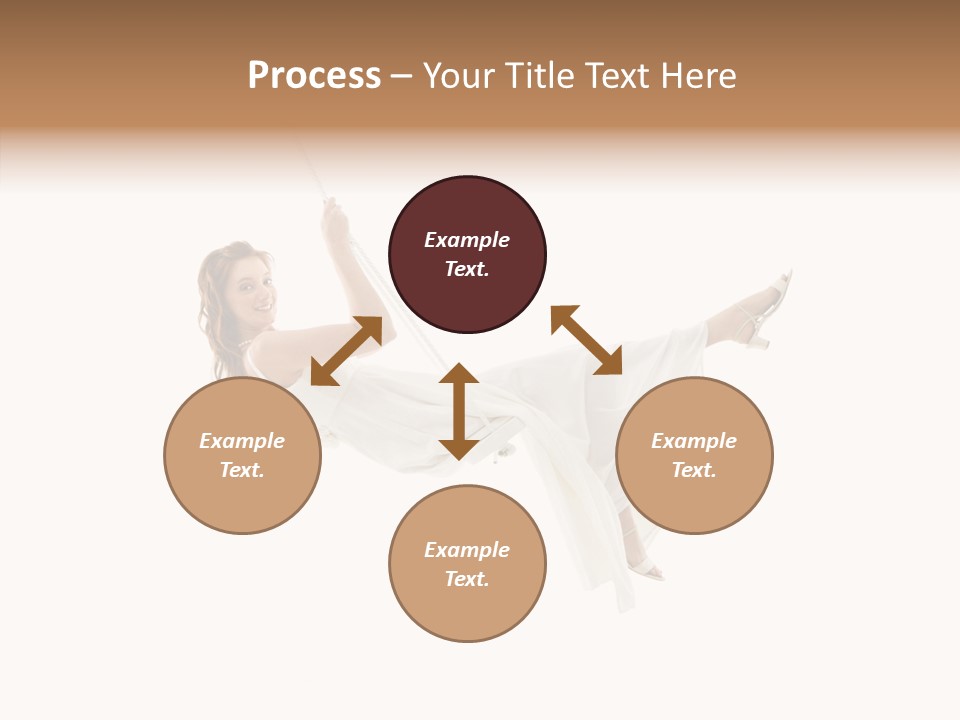 Process – Your Title Text Here

Example Text.

Example Text.

Example Text.

Example Text.